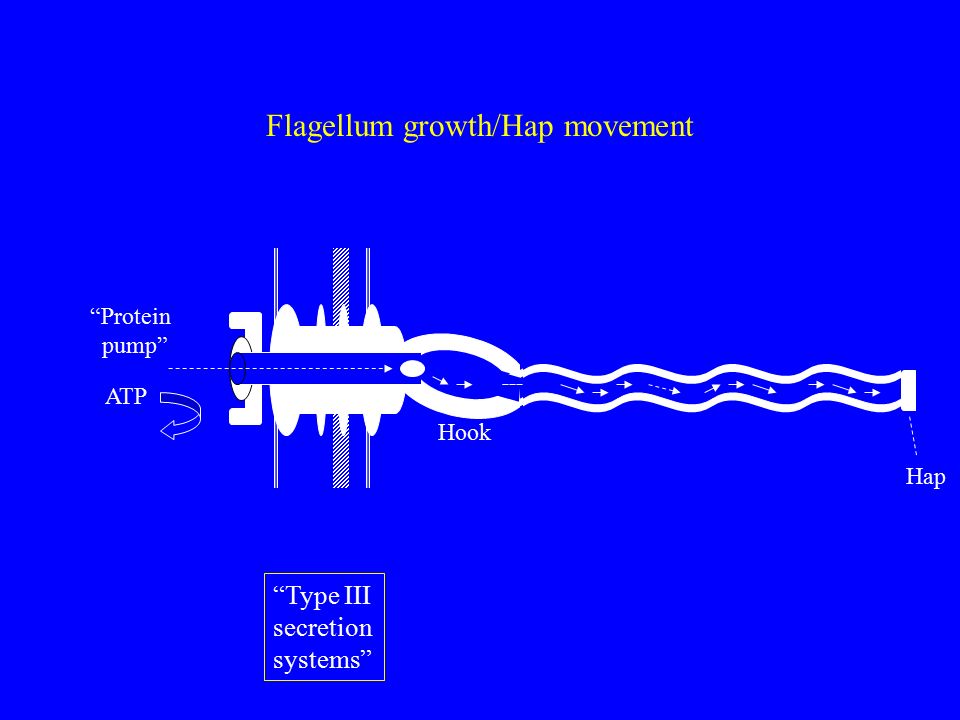 Flagellum growth/Hap movement

“Protein pump”

ATP

Hook

Hap

“Type III secretion systems”